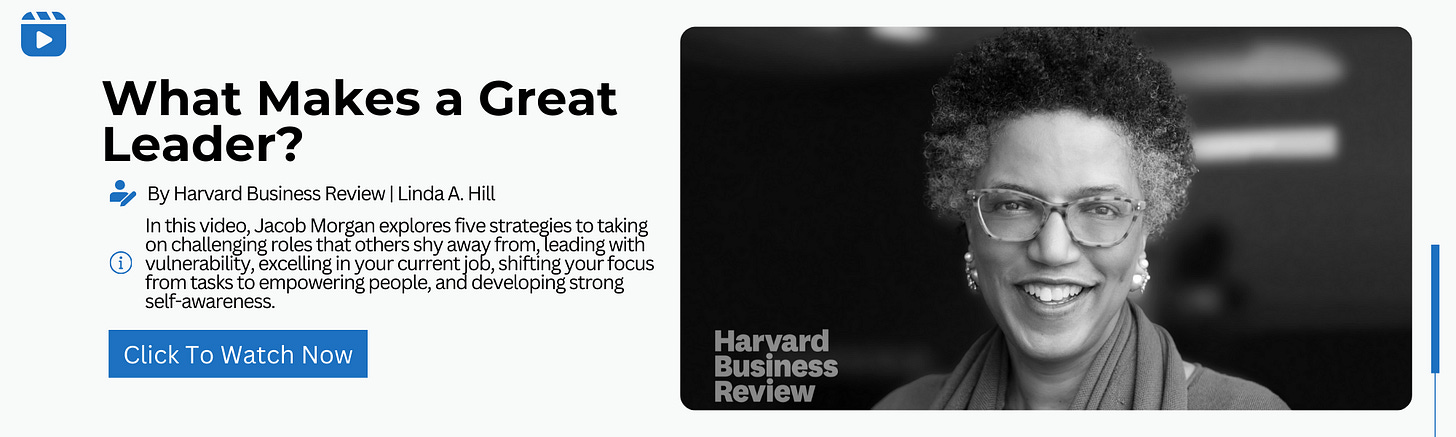 What Makes a Great Leader?

By Harvard Business Review | Linda A. Hill

In this video, Jacob Morgan explores five strategies to taking on challenging roles that others shy away from, leading with vulnerability, excelling in your current job, shifting your focus from tasks to empowering people, and developing strong self-awareness.

Click To Watch Now

Harvard Business Review